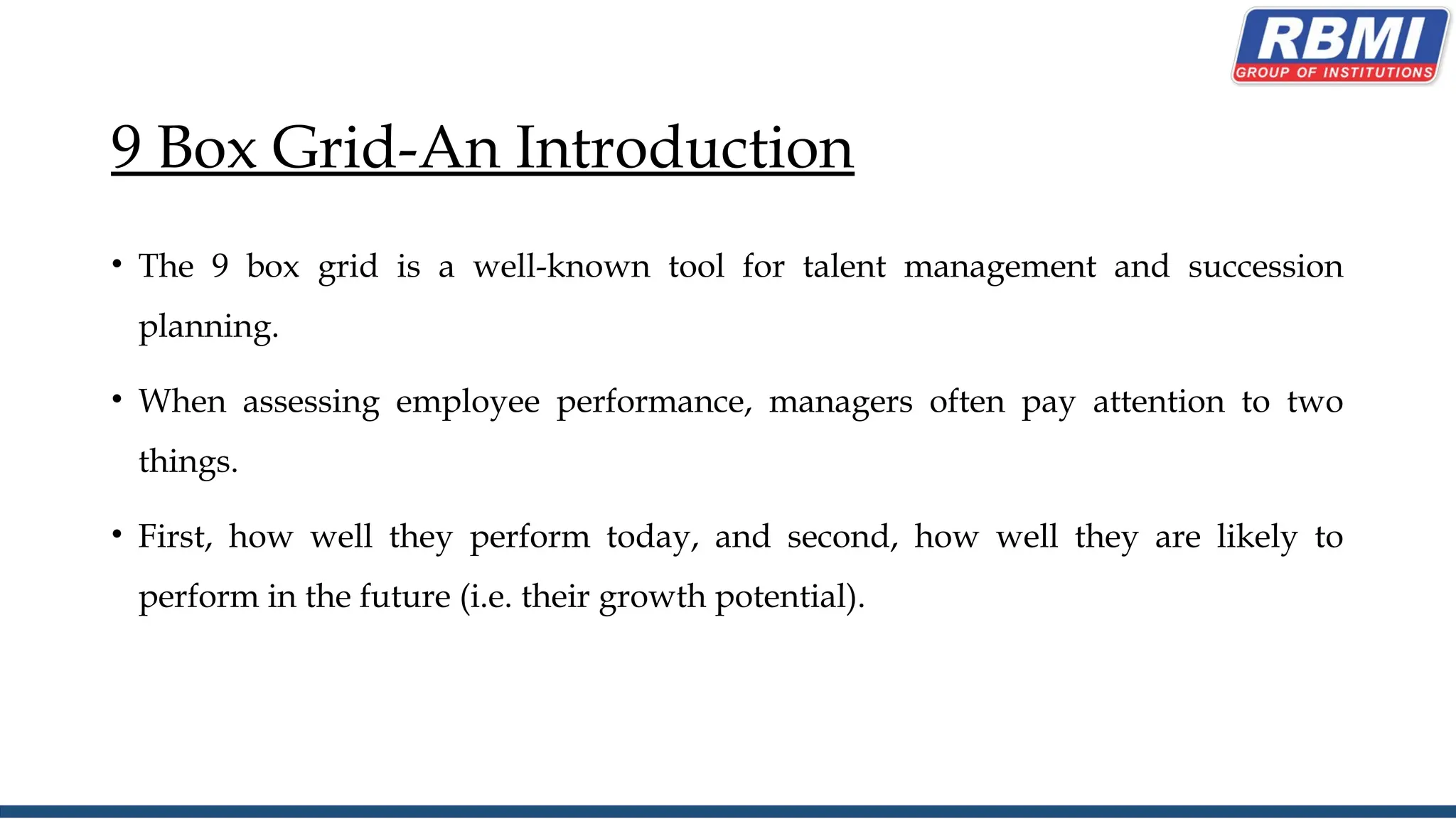 RBMI
GROUP OF INSTITUTIONS

9 Box Grid-An Introduction

• The 9 box grid is a well-known tool for talent management and succession planning.

• When assessing employee performance, managers often pay attention to two things.

• First, how well they perform today, and second, how well they are likely to perform in the future (i.e. their growth potential).